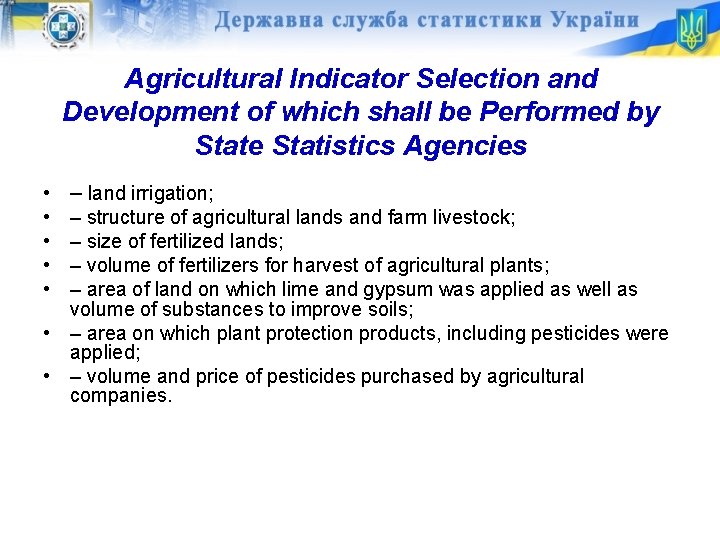 Державна служба статистики України

Agricultural Indicator Selection and Development of which shall be Performed by State Statistics Agencies

• – land irrigation;
• – structure of agricultural lands and farm livestock;
• – size of fertilized lands;
• – volume of fertilizers for harvest of agricultural plants;
• – area of land on which lime and gypsum was applied as well as volume of substances to improve soils;
• – area on which plant protection products, including pesticides were applied;
• – volume and price of pesticides purchased by agricultural companies.